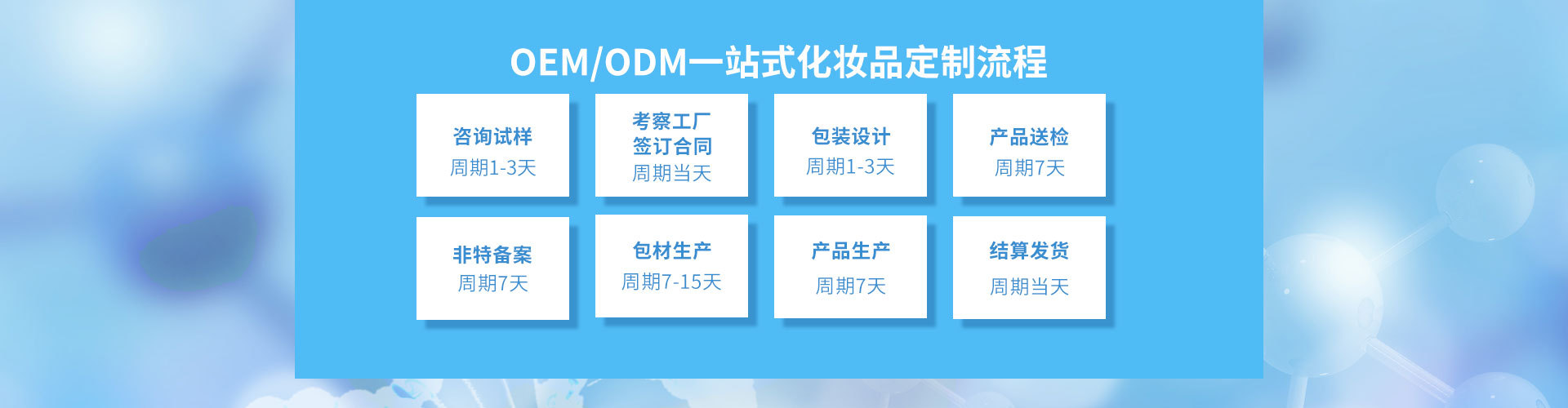 OEM/ODM一站式化妆品定制流程

咨询试样
周期1-3天

考察工厂
签订合同
周期当天

包装设计
周期1-3天

产品送检
周期7天

非特备案
周期7天

包材生产
周期7-15天

产品生产
周期7天

结算发货
周期当天